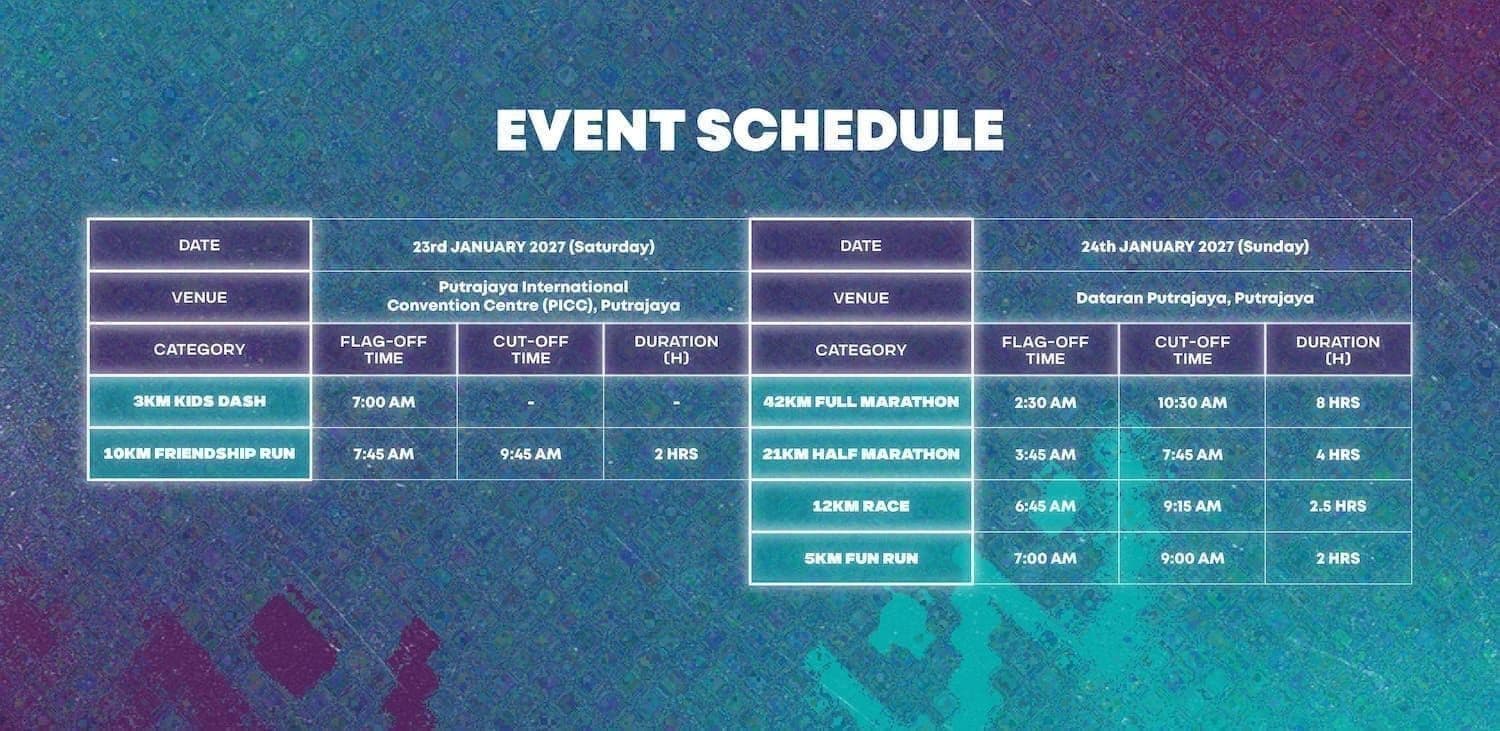 EVENT SCHEDULE

| DATE | 23rd JANUARY 2027 (Saturday) | | |
|---|---|---|---|
| VENUE | Putrajaya International Convention Centre (PICC), Putrajaya | | |
| CATEGORY | FLAG-OFF TIME | CUT-OFF TIME | DURATION (H) |
| 3KM KIDS DASH | 7:00 AM | - | - |
| 10KM FRIENDSHIP RUN | 7:45 AM | 9:45 AM | 2 HRS |

| DATE | 24th JANUARY 2027 (Sunday) | | |
|---|---|---|---|
| VENUE | Dataran Putrajaya, Putrajaya | | |
| CATEGORY | FLAG-OFF TIME | CUT-OFF TIME | DURATION (H) |
| 42KM FULL MARATHON | 2:30 AM | 10:30 AM | 8 HRS |
| 21KM HALF MARATHON | 3:45 AM | 7:45 AM | 4 HRS |
| 12KM RACE | 6:45 AM | 9:15 AM | 2.5 HRS |
| 5KM FUN RUN | 7:00 AM | 9:00 AM | 2 HRS |